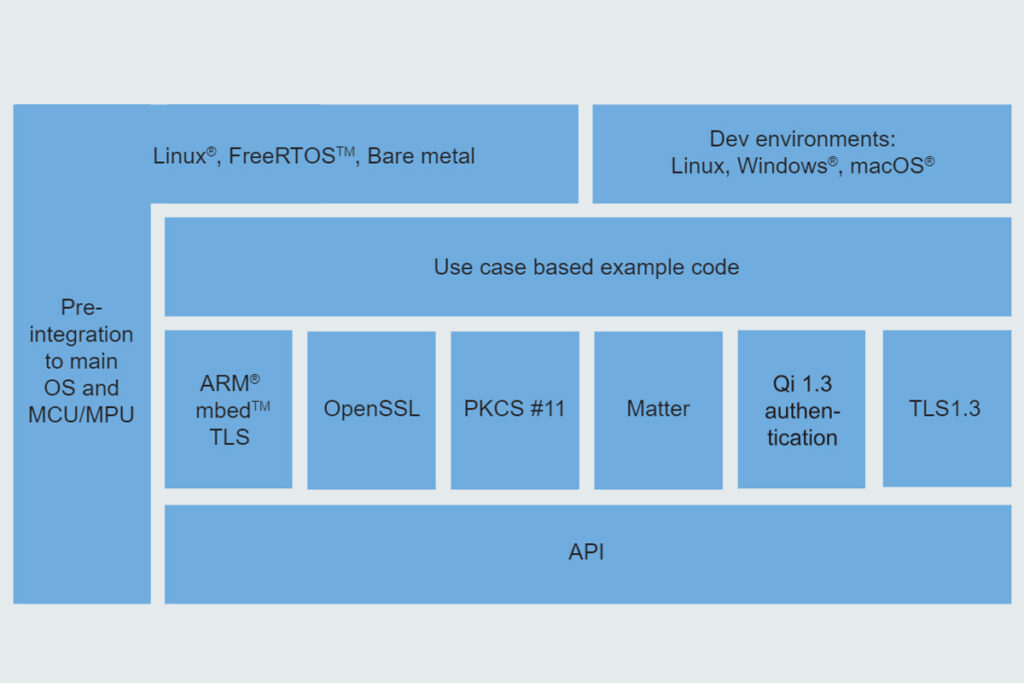 Linux®, FreeRTOS™, Bare metal

Dev environments:
Linux, Windows®, macOS®

Pre-integration to main OS and MCU/MPU

Use case based example code

ARM® mbed™ TLS

OpenSSL

PKCS #11

Matter

Qi 1.3 authentication

TLS1.3

API